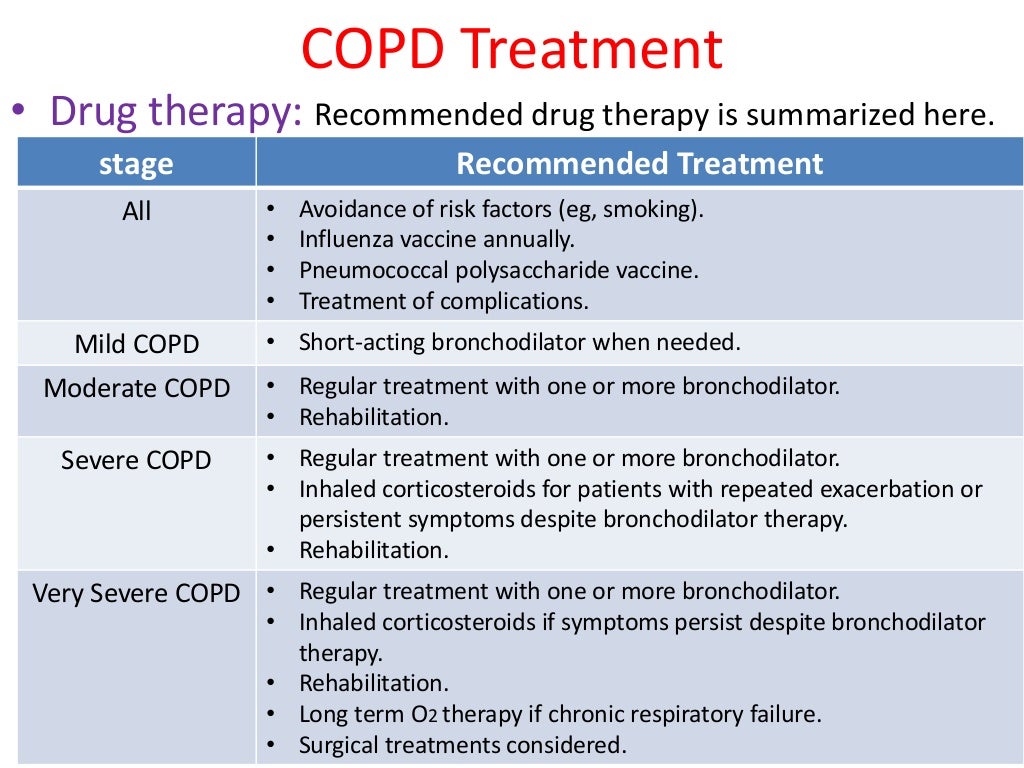 COPD Treatment

• Drug therapy: Recommended drug therapy is summarized here.

| stage | Recommended Treatment |
|---|---|
| All | • Avoidance of risk factors (eg, smoking). • Influenza vaccine annually. • Pneumococcal polysaccharide vaccine. • Treatment of complications. |
| Mild COPD | • Short-acting bronchodilator when needed. |
| Moderate COPD | • Regular treatment with one or more bronchodilator. • Rehabilitation. |
| Severe COPD | • Regular treatment with one or more bronchodilator. • Inhaled corticosteroids for patients with repeated exacerbation or persistent symptoms despite bronchodilator therapy. • Rehabilitation. |
| Very Severe COPD | • Regular treatment with one or more bronchodilator. • Inhaled corticosteroids if symptoms persist despite bronchodilator therapy. • Rehabilitation. • Long term $O_2$ therapy if chronic respiratory failure. • Surgical treatments considered. |